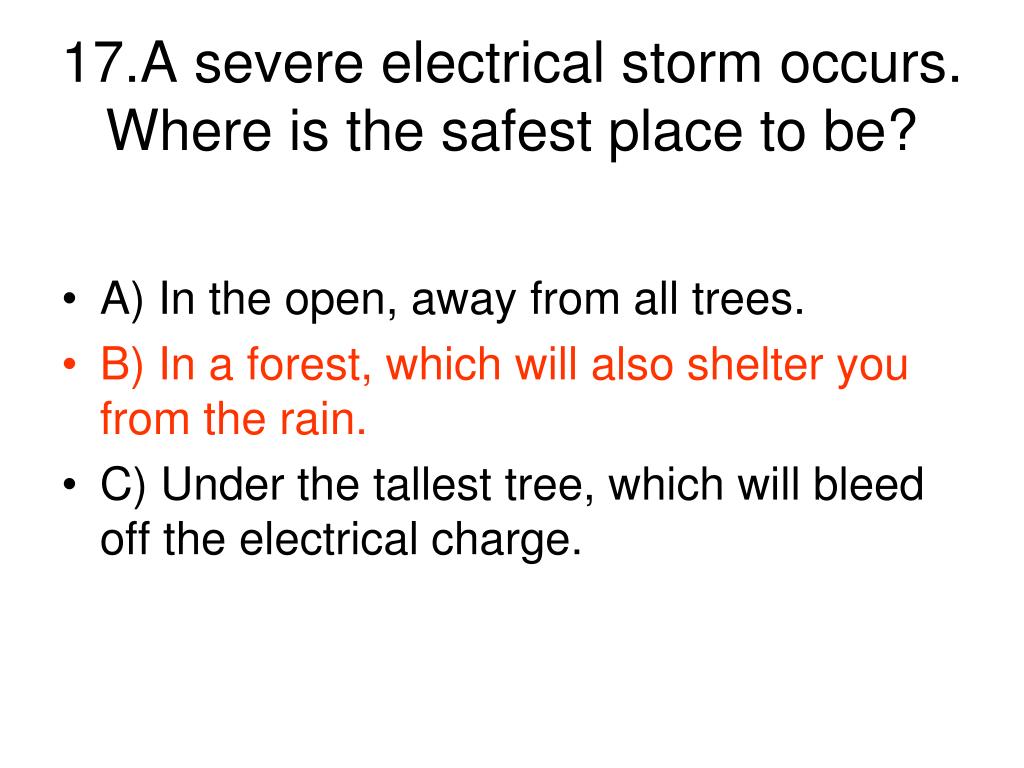 17.A severe electrical storm occurs. Where is the safest place to be?

• A) In the open, away from all trees.
• B) In a forest, which will also shelter you from the rain.
• C) Under the tallest tree, which will bleed off the electrical charge.